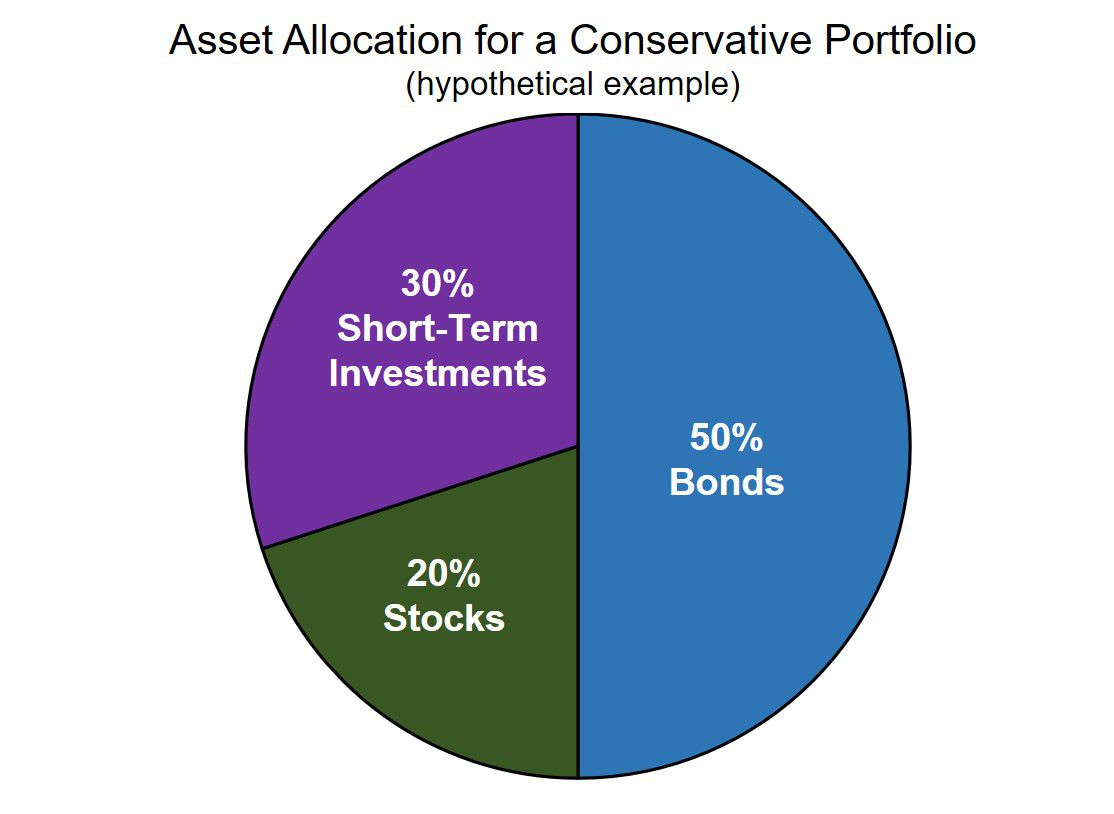 Asset Allocation for a Conservative Portfolio
(hypothetical example)

30%
Short-Term
Investments

50%
Bonds

20%
Stocks